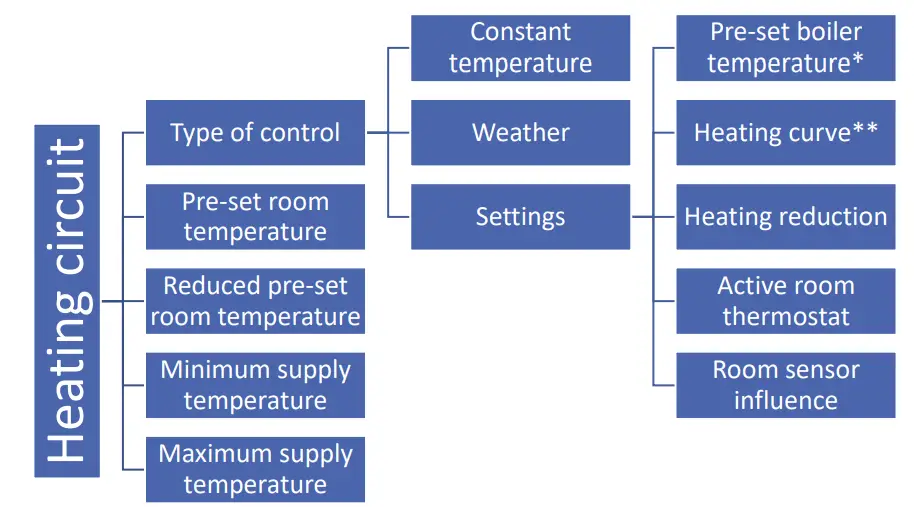 Heating circuit

Type of control

Pre-set room temperature

Reduced pre-set room temperature

Minimum supply temperature

Maximum supply temperature

Constant temperature

Weather

Settings

Pre-set boiler temperature*

Heating curve**

Heating reduction

Active room thermostat

Room sensor influence